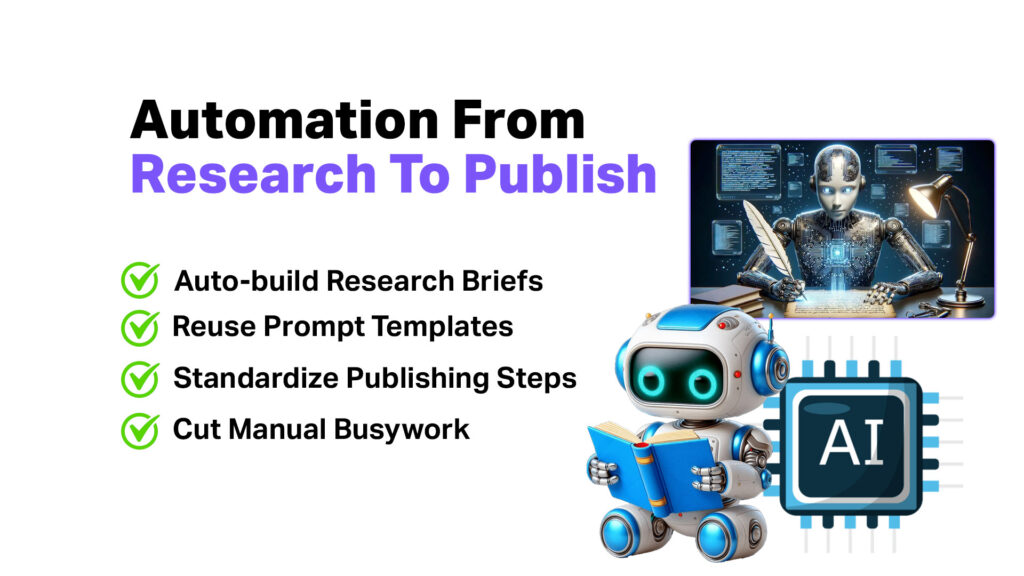 Automation From
Research To Publish

Auto-build Research Briefs
Reuse Prompt Templates
Standardize Publishing Steps
Cut Manual Busywork

AI